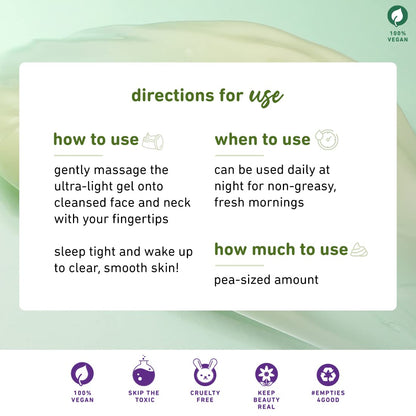 100% VEGAN

directions for use

how to use

gently massage the ultra-light gel onto cleansed face and neck with your fingertips

sleep tight and wake up to clear, smooth skin!

when to use

can be used daily at night for non-greasy, fresh mornings

how much to use

pea-sized amount

100% VEGAN

SKIP THE TOXIC

CRUELTY FREE

KEEP BEAUTY REAL

#EMPTIES 4GOOD